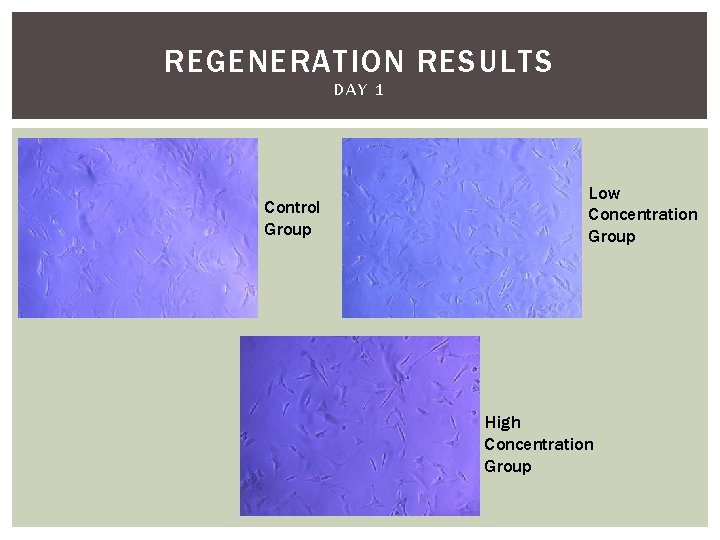 REGENERATION RESULTS
DAY 1

Control Group

Low Concentration Group

High Concentration Group